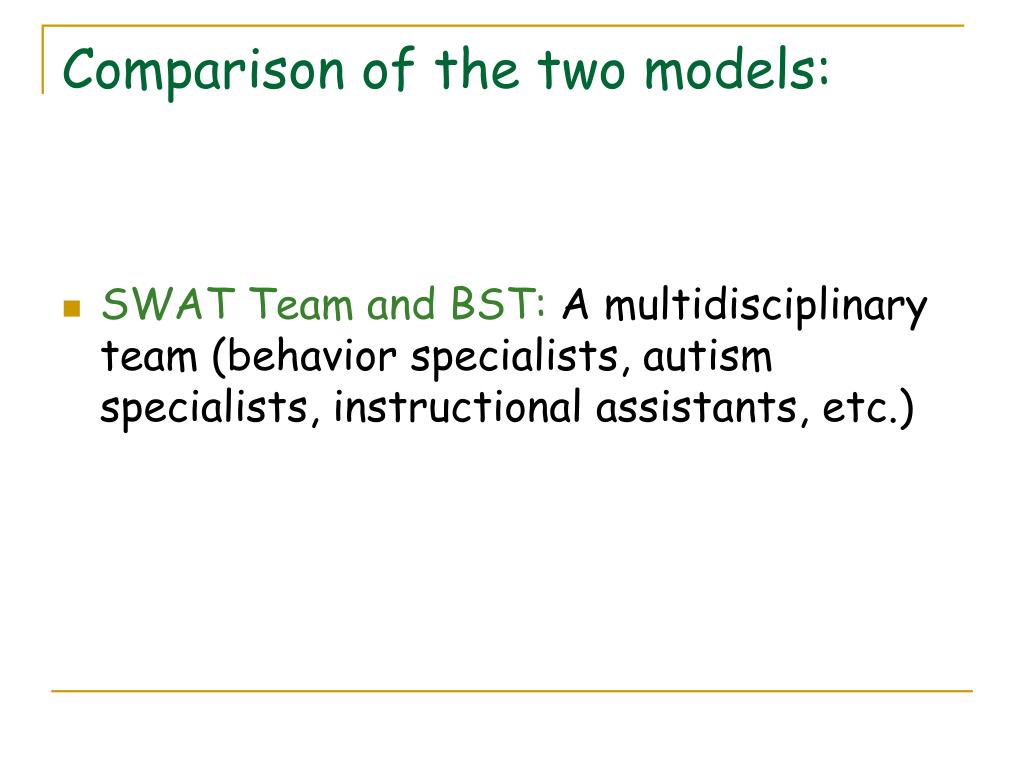 Comparison of the two models:

SWAT Team and BST: A multidisciplinary team (behavior specialists, autism specialists, instructional assistants, etc.)